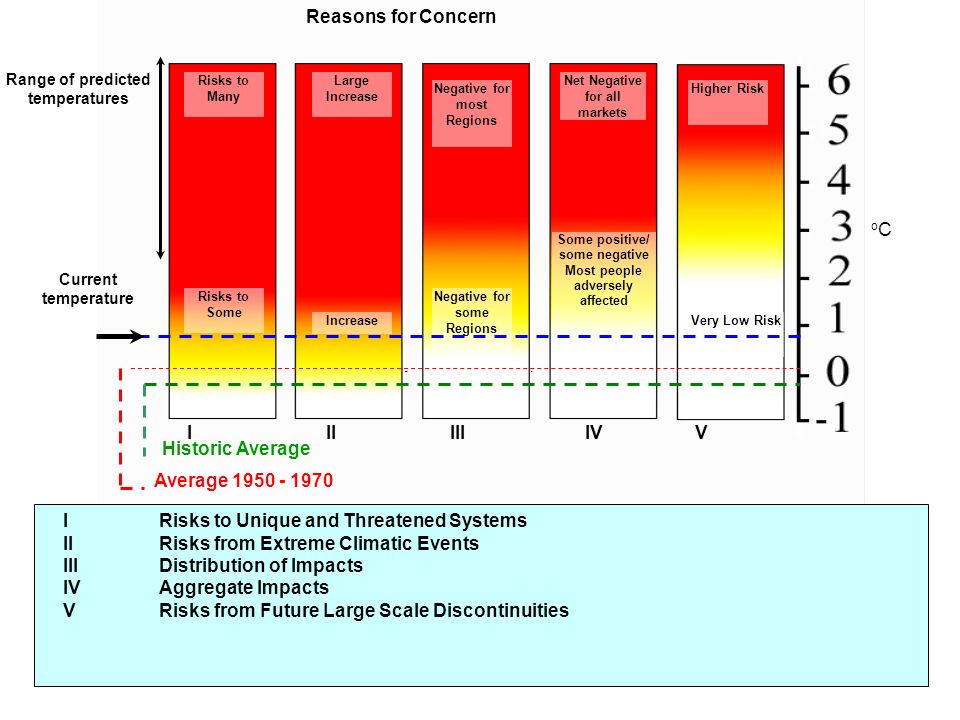 Reasons for Concern

Range of predicted temperatures

Current temperature

Risks to Many

Risks to Some

Large Increase

Increase

Negative for most Regions

Negative for some Regions

Net Negative for all markets

Some positive/ some negative Most people adversely affected

Higher Risk

Very Low Risk

6
5
4
3
2
1
0
-1

$^oC$

I
II
III
IV
V

Historic Average

Average 1950 - 1970

| | |
|---|---|
| I | Risks to Unique and Threatened Systems |
| II | Risks from Extreme Climatic Events |
| III | Distribution of Impacts |
| IV | Aggregate Impacts |
| V | Risks from Future Large Scale Discontinuities |